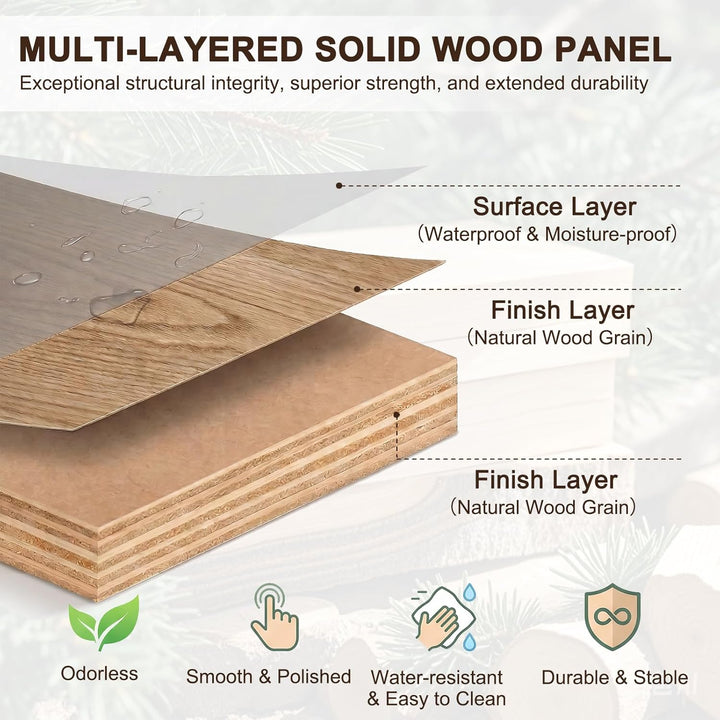 MULTI-LAYERED SOLID WOOD PANEL
Exceptional structural integrity, superior strength, and extended durability

Surface Layer
(Waterproof & Moisture-proof)

Finish Layer
(Natural Wood Grain)

Finish Layer
(Natural Wood Grain)

Odorless

Smooth & Polished

Water-resistant & Easy to Clean

Durable & Stable